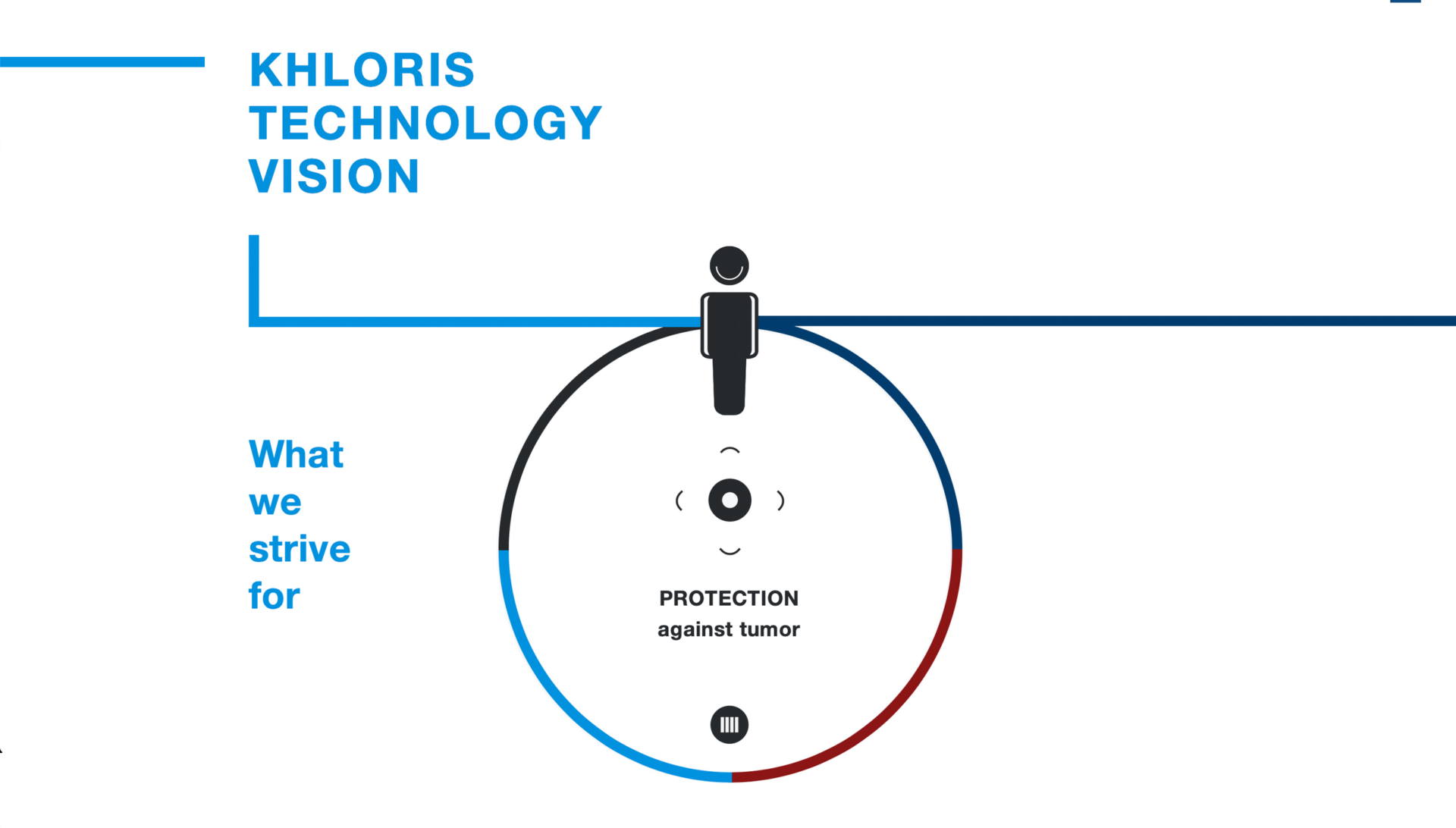 KHLORIS
TECHNOLOGY
VISION

What
we
strive
for

PROTECTION
against tumor